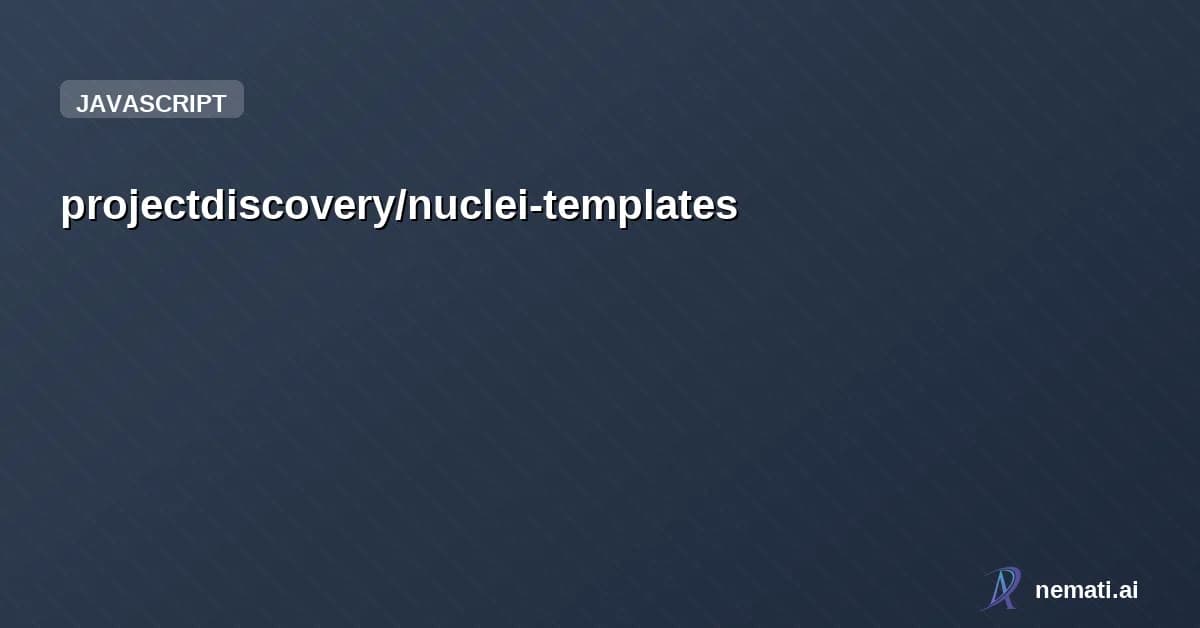 JAVASCRIPT

projectdiscovery/nuclei-templates

nemati.ai